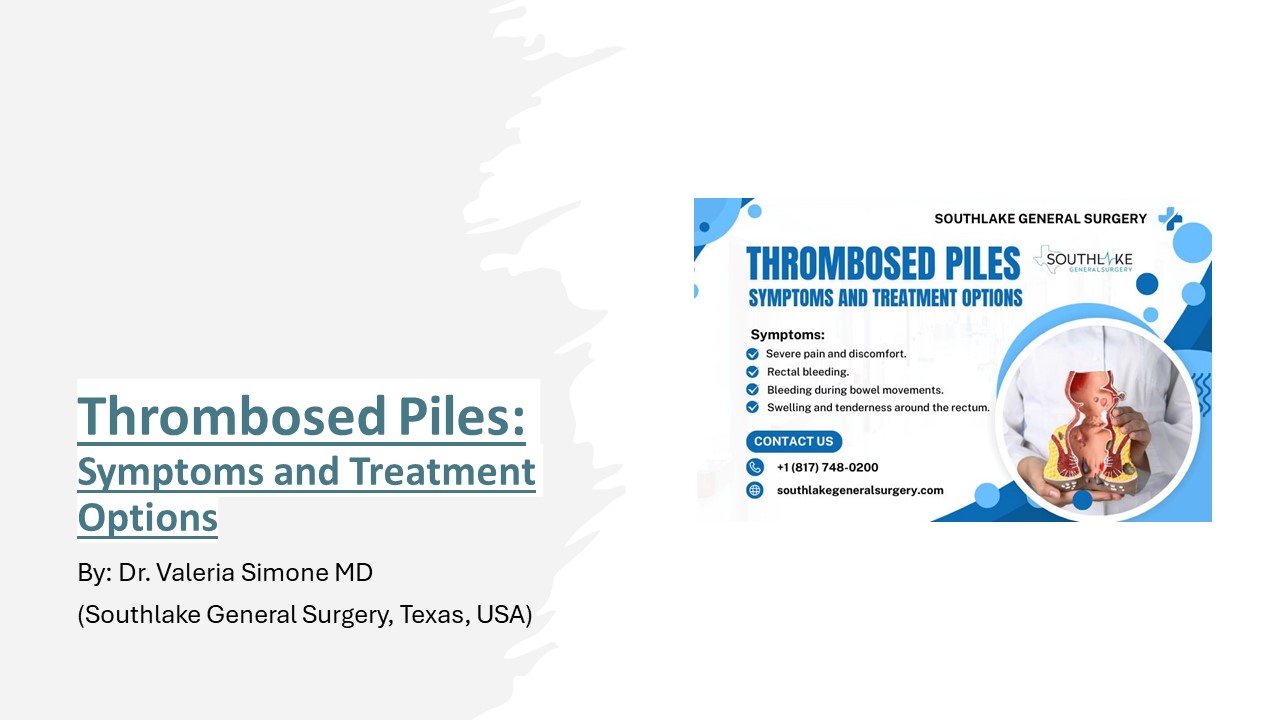 Thrombosed Piles:
Symptoms and Treatment Options

By: Dr. Valeria Simone MD
(Southlake General Surgery, Texas, USA)

SOUTHLAKE GENERAL SURGERY

THROMBOSED PILES
SYMPTOMS AND TREATMENT OPTIONS

SOUTHLAKE GENERAL SURGERY

Symptoms:
Severe pain and discomfort.
Rectal bleeding.
Bleeding during bowel movements.
Swelling and tenderness around the rectum.

CONTACT US
+1 (817) 748-0200
southlakegeneralsurgery.com